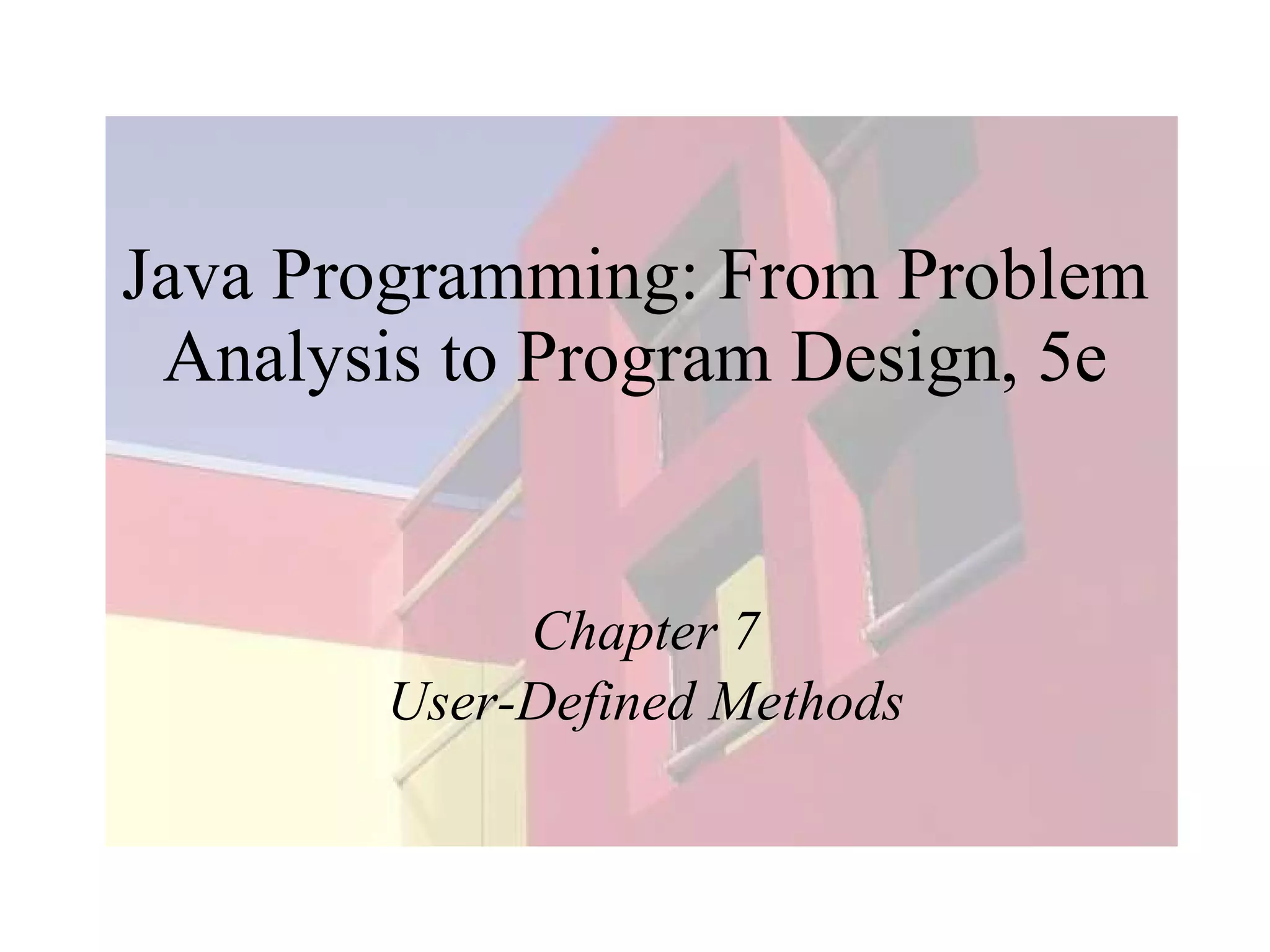 Java Programming: From Problem Analysis to Program Design, 5e

Chapter 7
User-Defined Methods